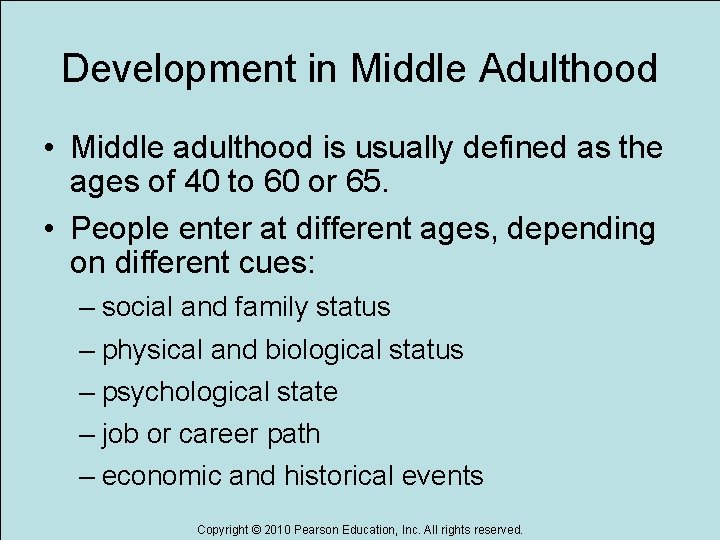 Development in Middle Adulthood

• Middle adulthood is usually defined as the ages of 40 to 60 or 65.

• People enter at different ages, depending on different cues:

– social and family status

– physical and biological status

– psychological state

– job or career path

– economic and historical events

Copyright © 2010 Pearson Education, Inc. All rights reserved.